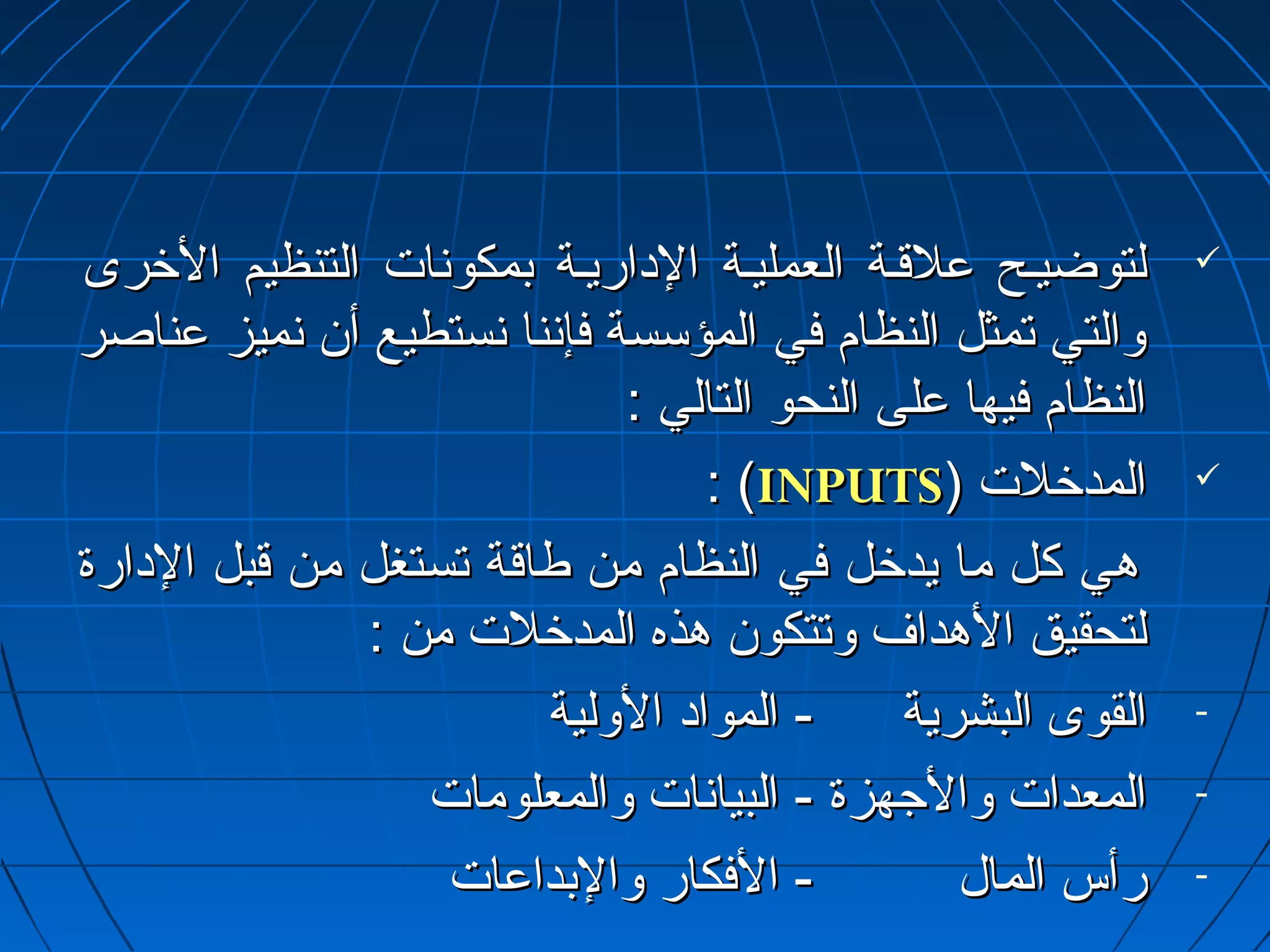 ✓ لتوضيح علاقة العملية الإدارية بمكونات التنظيم الأخرى والتي تمثل النظام في المؤسسة فإننا نستطيع أن نميز عناصر النظام فيها على النحو التالي :

✓ المدخلات (INPUTS) :

هي كل ما يدخل في النظام من طاقة تستغل من قبل الإدارة لتحقيق الأهداف وتتكون هذه المدخلات من :

- القوى البشرية - المواد الأولية
- المعدات والأجهزة - البيانات والمعلومات
- رأس المال - الأفكار والإبداعات